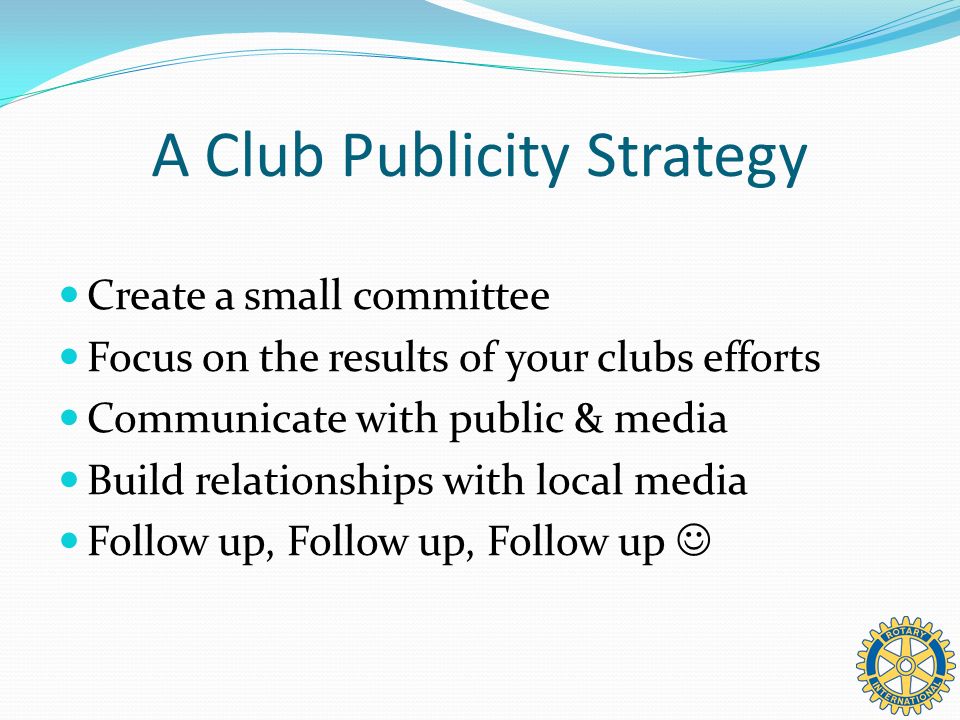 A Club Publicity Strategy

- Create a small committee
- Focus on the results of your clubs efforts
- Communicate with public & media
- Build relationships with local media
- Follow up, Follow up, Follow up ☺

ROTARY INTERNATIONAL